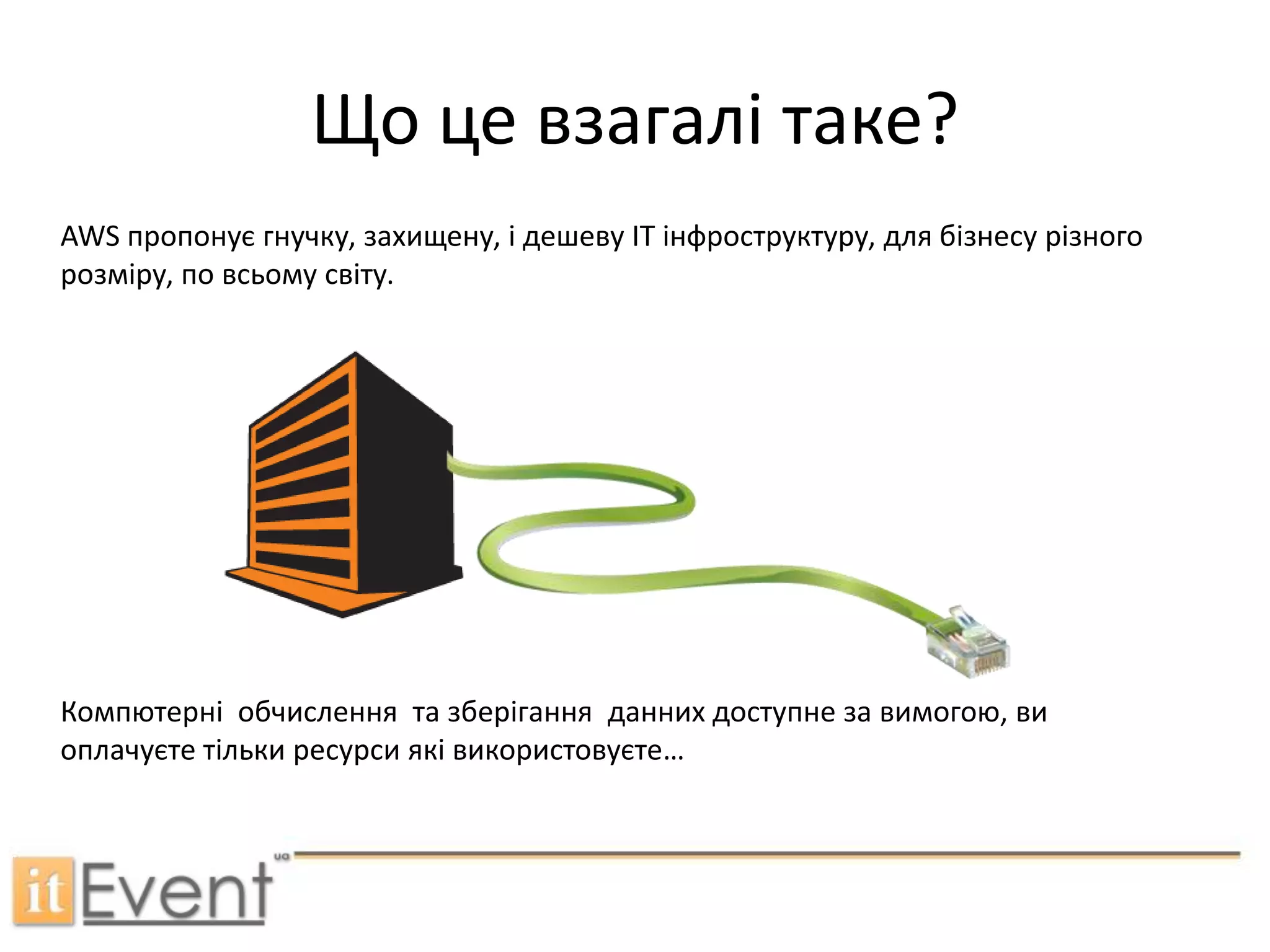 Що це взагалі таке?

AWS пропонує гнучку, захищену, і дешеву IT інфроструктуру, для бізнесу різного розміру, по всьому світу.

Компютерні обчислення та зберігання данних доступне за вимогою, ви оплачуєте тільки ресурси які використовуєте…

itEvent ua